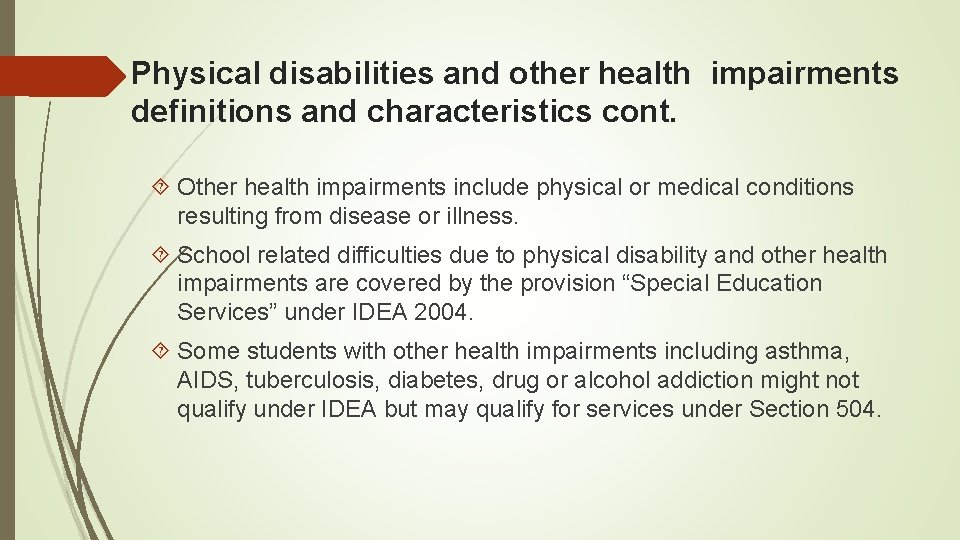 Physical disabilities and other health impairments definitions and characteristics cont.

Other health impairments include physical or medical conditions resulting from disease or illness.

School related difficulties due to physical disability and other health impairments are covered by the provision “Special Education Services” under IDEA 2004.

Some students with other health impairments including asthma, AIDS, tuberculosis, diabetes, drug or alcohol addiction might not qualify under IDEA but may qualify for services under Section 504.